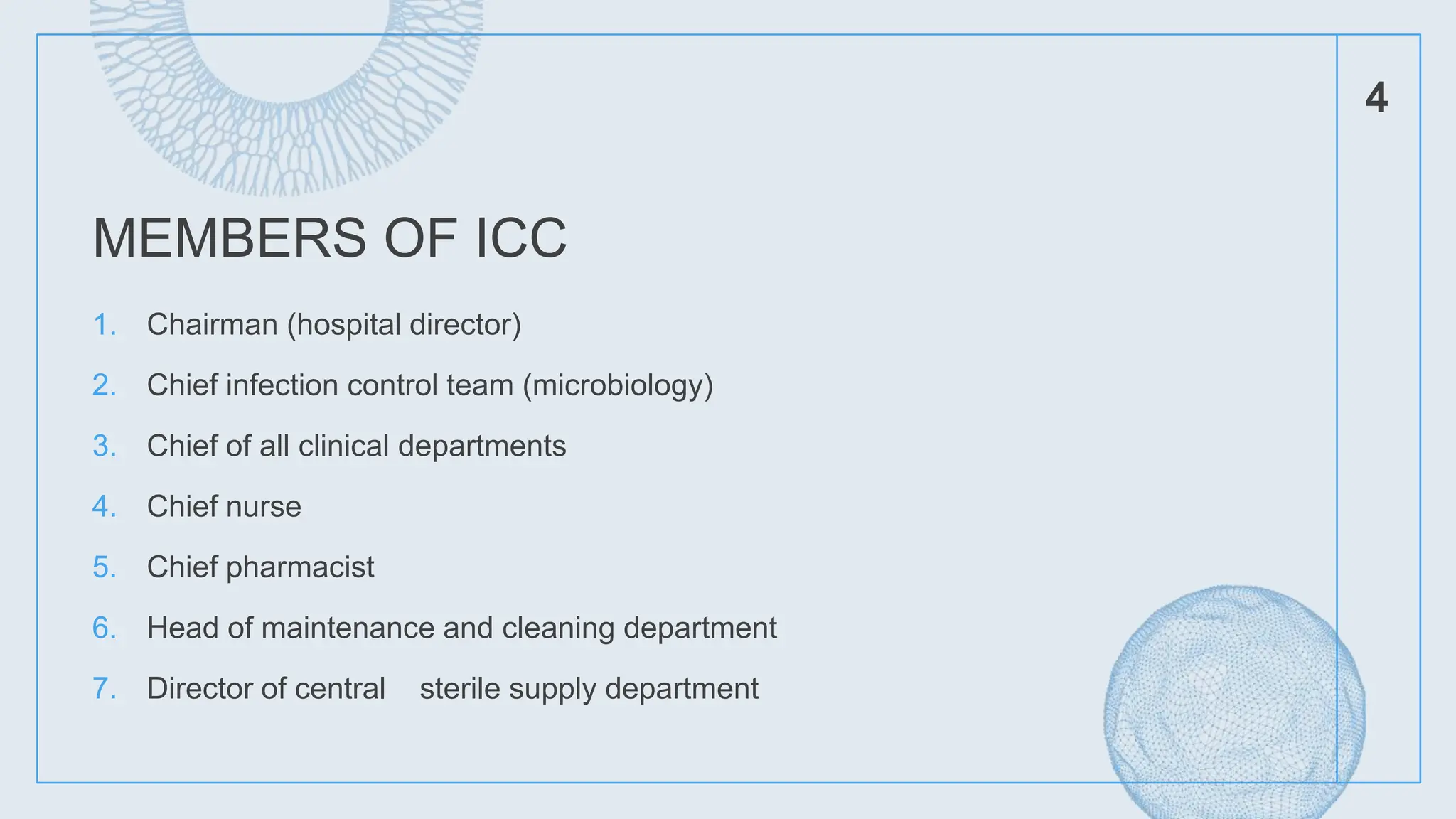 4

MEMBERS OF ICC

1. Chairman (hospital director)
2. Chief infection control team (microbiology)
3. Chief of all clinical departments
4. Chief nurse
5. Chief pharmacist
6. Head of maintenance and cleaning department
7. Director of central sterile supply department